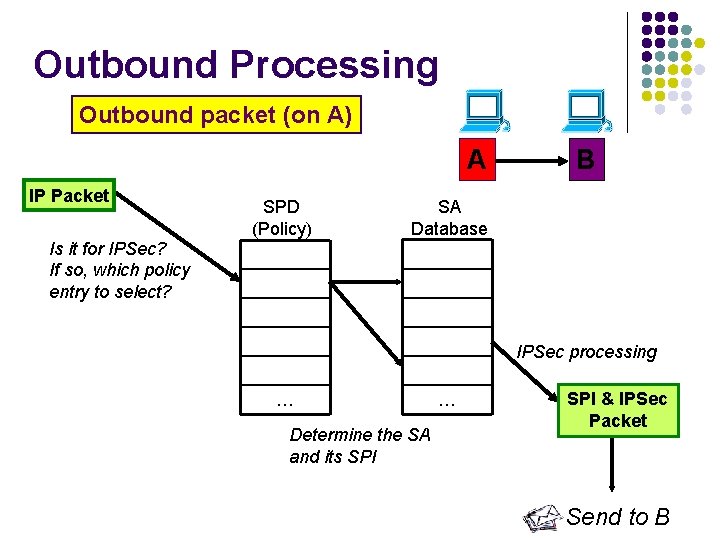 Outbound Processing

Outbound packet (on A)

A

B

IP Packet

Is it for IPSec? If so, which policy entry to select?

SPD (Policy)

…

SA Database

…

Determine the SA and its SPI

IPSec processing

SPI & IPSec Packet

Send to B